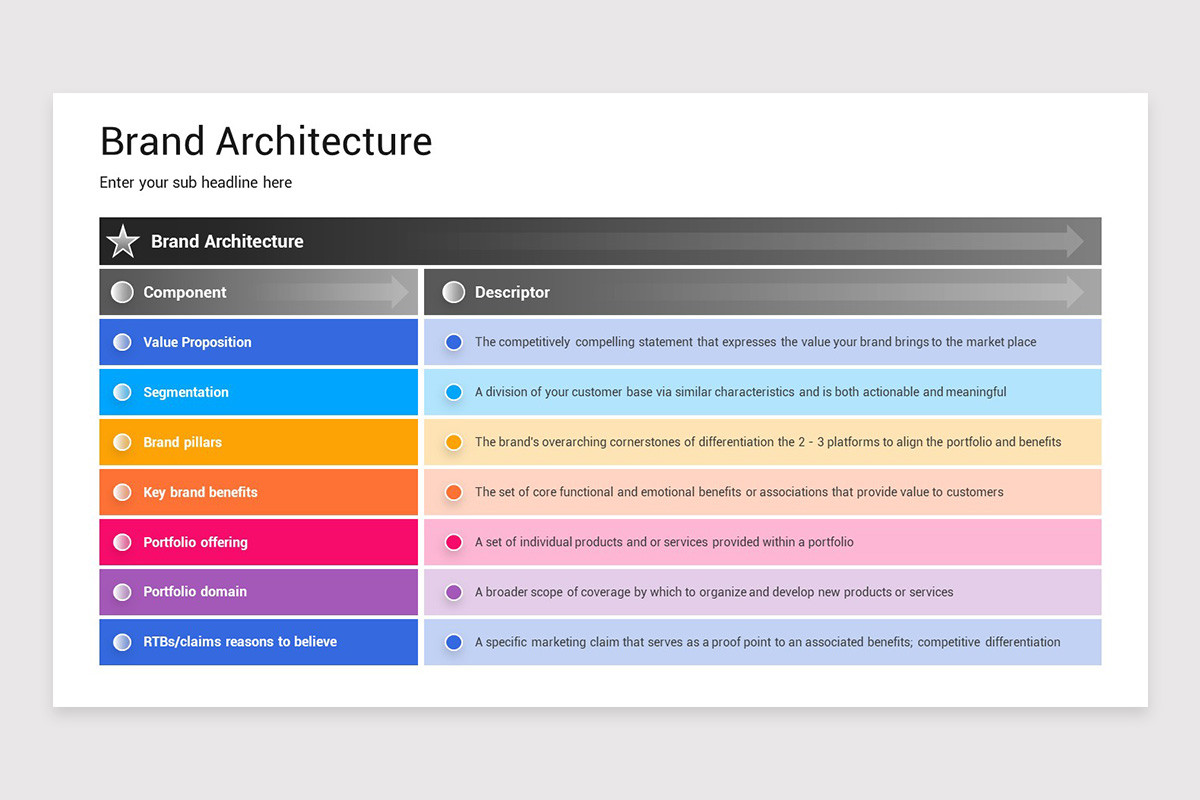 Brand Architecture

Enter your sub headline here

Brand Architecture

| Component | Descriptor |
|---|---|
| Value Proposition | The competitively compelling statement that expresses the value your brand brings to the market place |
| Segmentation | A division of your customer base via similar characteristics and is both actionable and meaningful |
| Brand pillars | The brand's overarching cornerstones of differentiation the 2 - 3 platforms to align the portfolio and benefits |
| Key brand benefits | The set of core functional and emotional benefits or associations that provide value to customers |
| Portfolio offering | A set of individual products and or services provided within a portfolio |
| Portfolio domain | A broader scope of coverage by which to organize and develop new products or services |
| RTBs/claims reasons to believe | A specific marketing claim that serves as a proof point to an associated benefits; competitive differentiation |